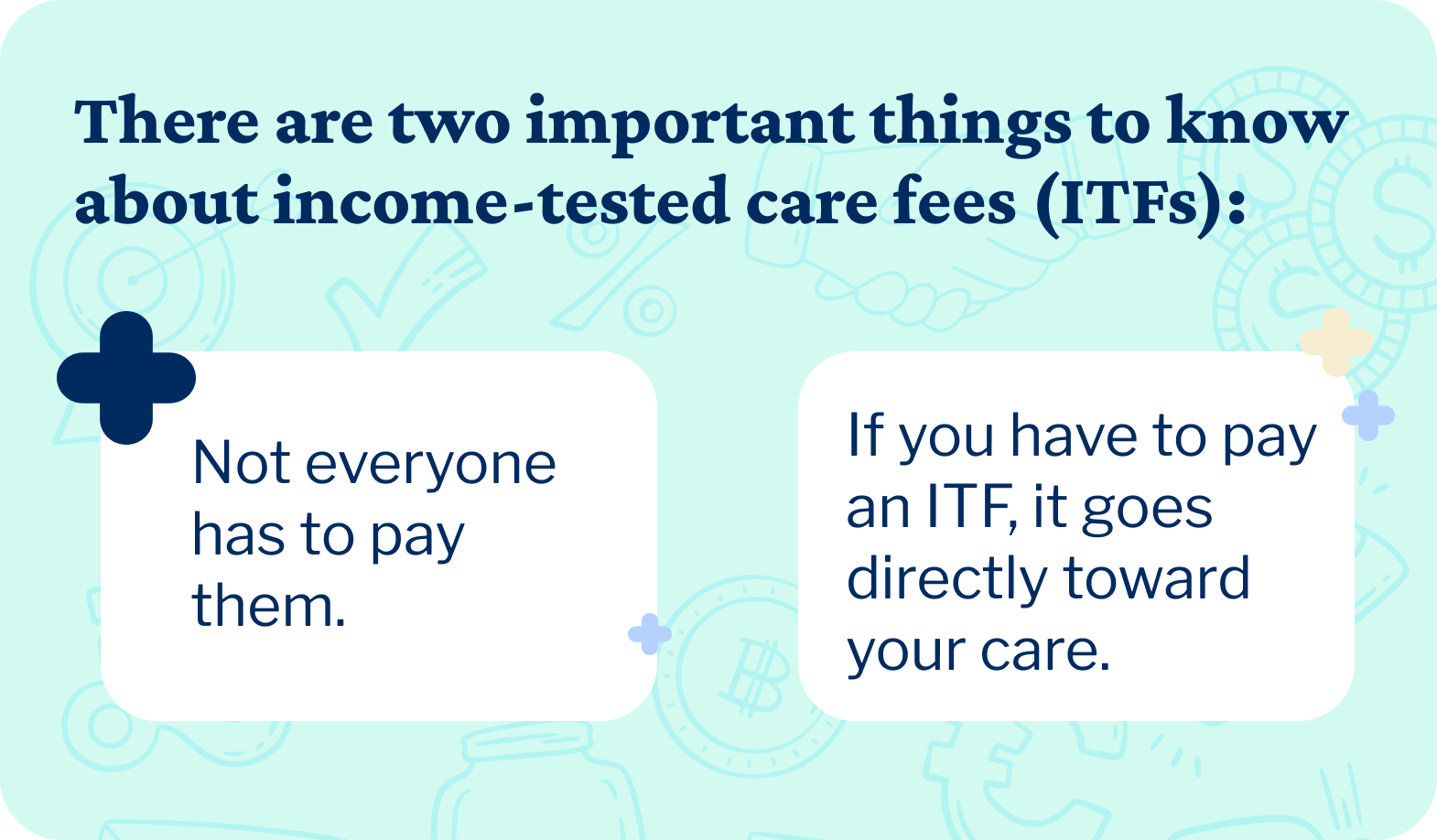 There are two important things to know about income-tested care fees (ITFs):

Not everyone has to pay them.

If you have to pay an ITF, it goes directly toward your care.